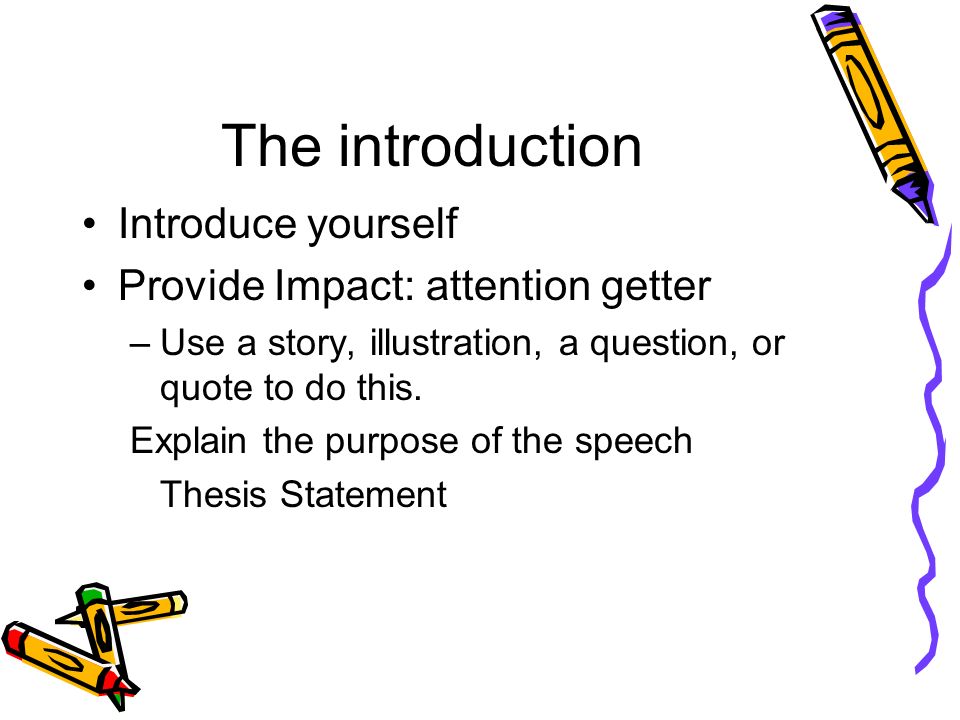 The introduction

• Introduce yourself
• Provide Impact: attention getter
– Use a story, illustration, a question, or quote to do this.

Explain the purpose of the speech

Thesis Statement